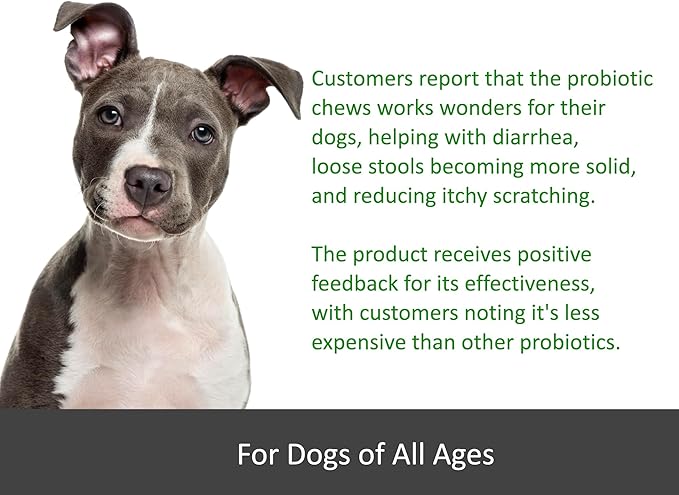 Customers report that the probiotic chews works wonders for their dogs, helping with diarrhea, loose stools becoming more solid, and reducing itchy scratching.

The product receives positive feedback for its effectiveness, with customers noting it's less expensive than other probiotics.

For Dogs of All Ages